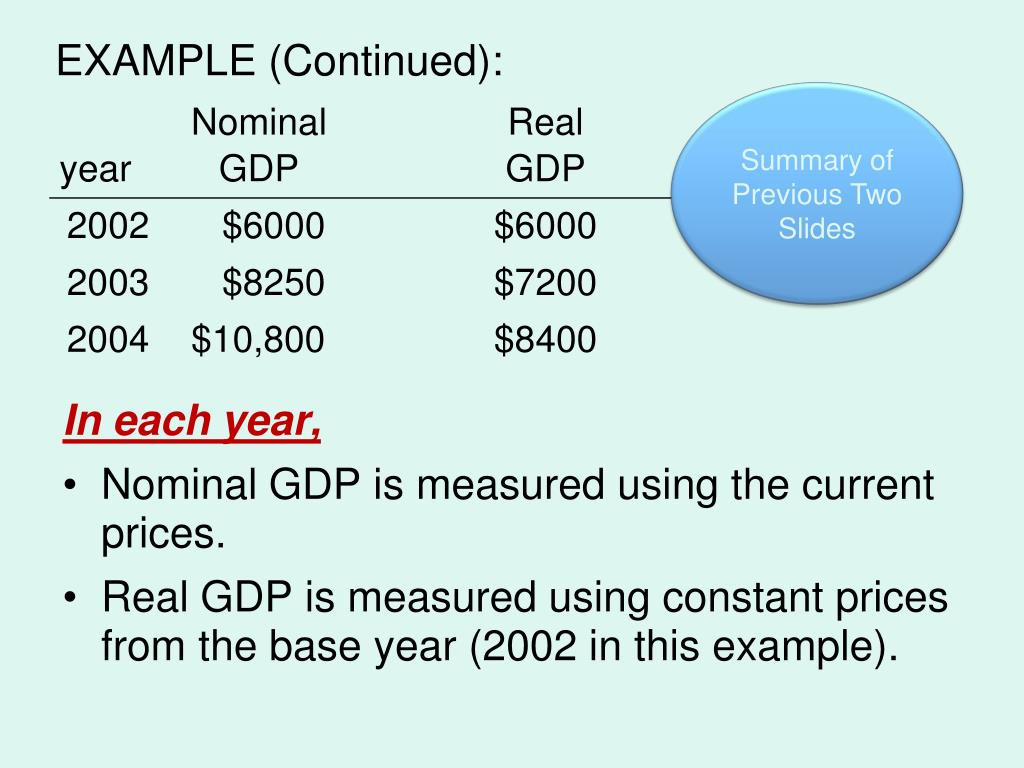 EXAMPLE (Continued):

| year | Nominal GDP | Real GDP |
|---|---|---|
| 2002 | \$6000 | \$6000 |
| 2003 | \$8250 | \$7200 |
| 2004 | \$10,800 | \$8400 |

Summary of Previous Two Slides

In each year,

• Nominal GDP is measured using the current prices.

• Real GDP is measured using constant prices from the base year (2002 in this example).